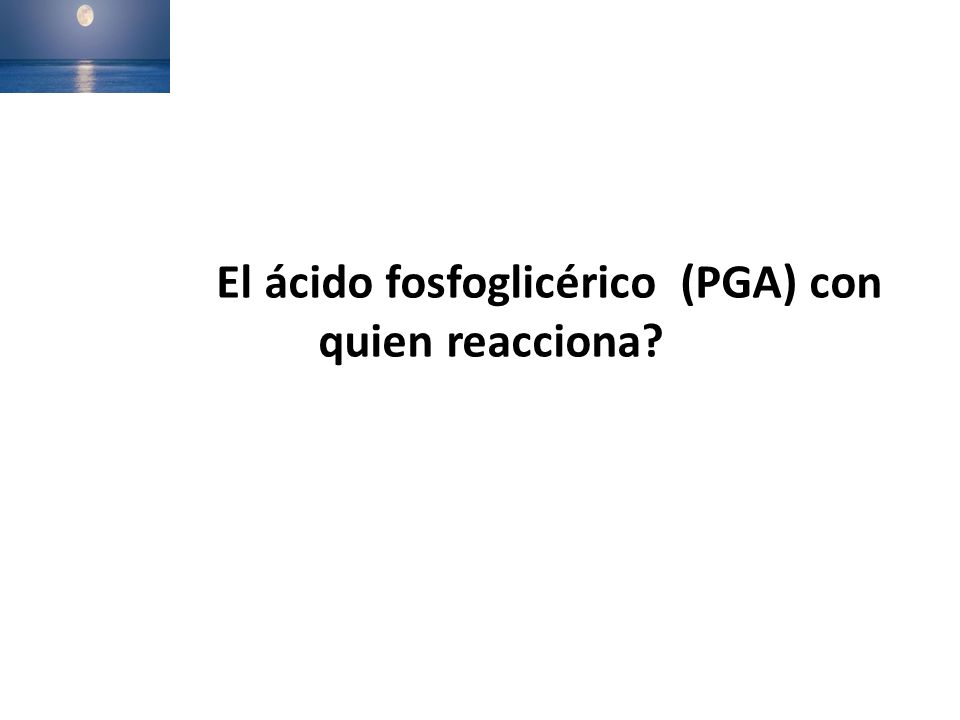 El ácido fosfoglicérico (PGA) con quien reacciona?